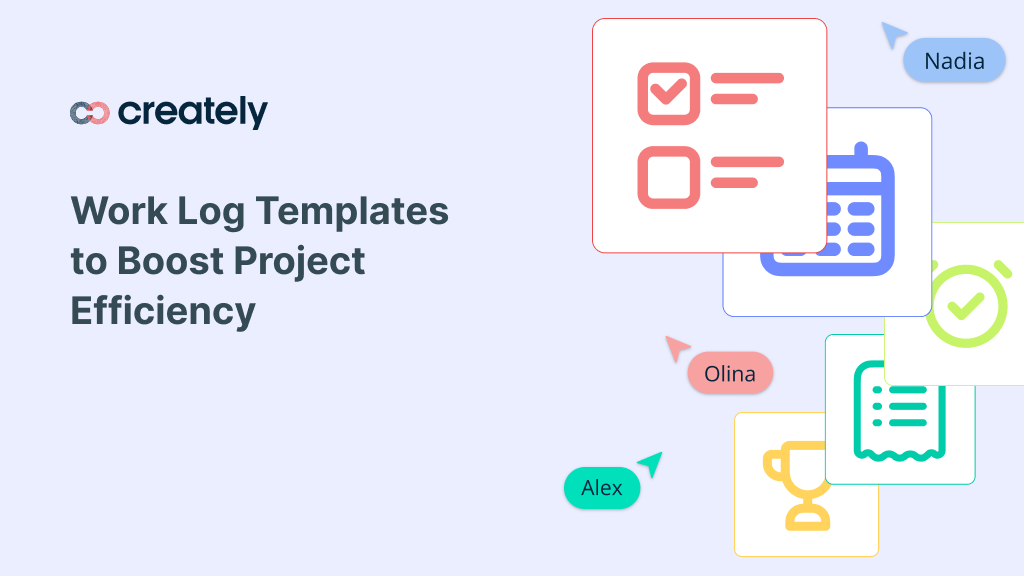 creately

Work Log Templates to Boost Project Efficiency

Nadia

Olina

Alex